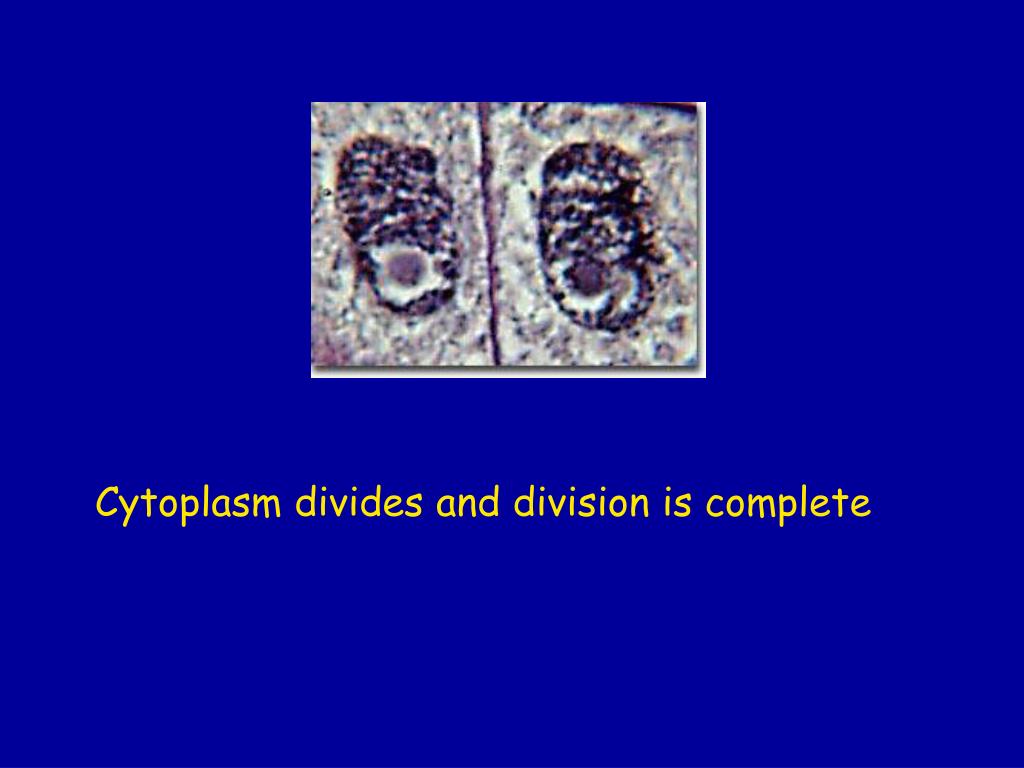 Cytoplasm divides and division is complete